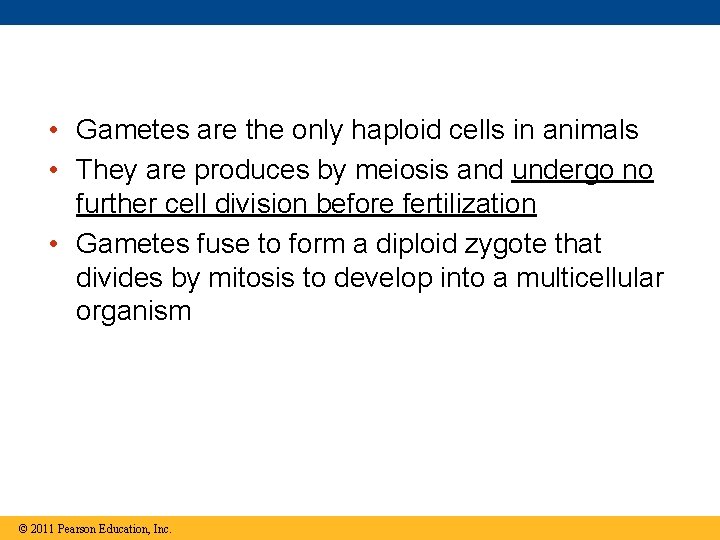 • Gametes are the only haploid cells in animals
• They are produces by meiosis and undergo no further cell division before fertilization
• Gametes fuse to form a diploid zygote that divides by mitosis to develop into a multicellular organism

© 2011 Pearson Education, Inc.